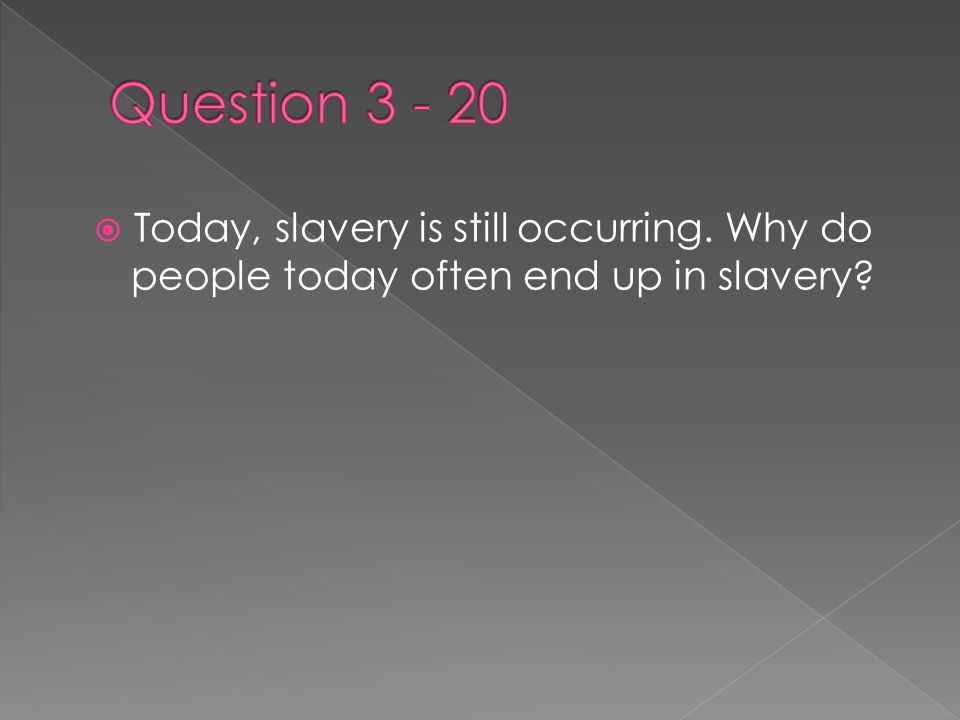 Question 3 - 20

Today, slavery is still occurring. Why do people today often end up in slavery?